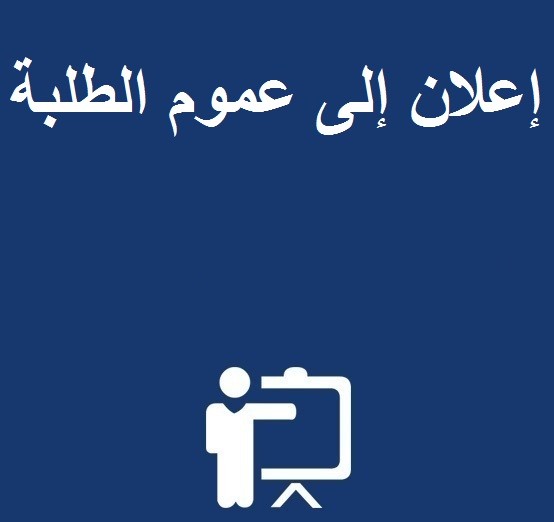 إعلان إلى عموم الطلبة